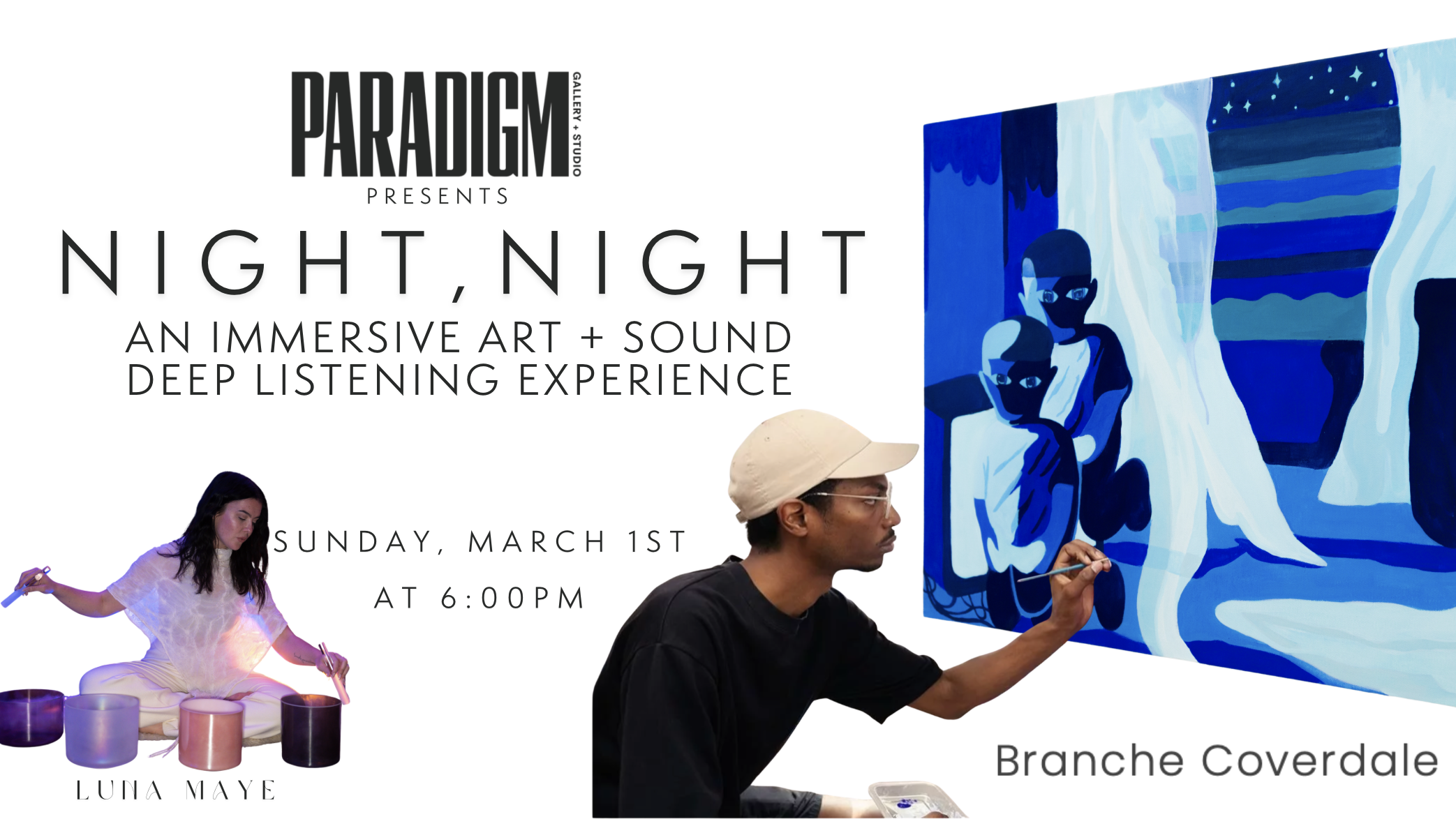 PARADIGM GALLERY + STUDIO

PRESENTS

NIGHT, NIGHT

AN IMMERSIVE ART + SOUND DEEP LISTENING EXPERIENCE

SUNDAY, MARCH 1ST AT 6:00PM

LUNA MAYE

Branche Coverdale